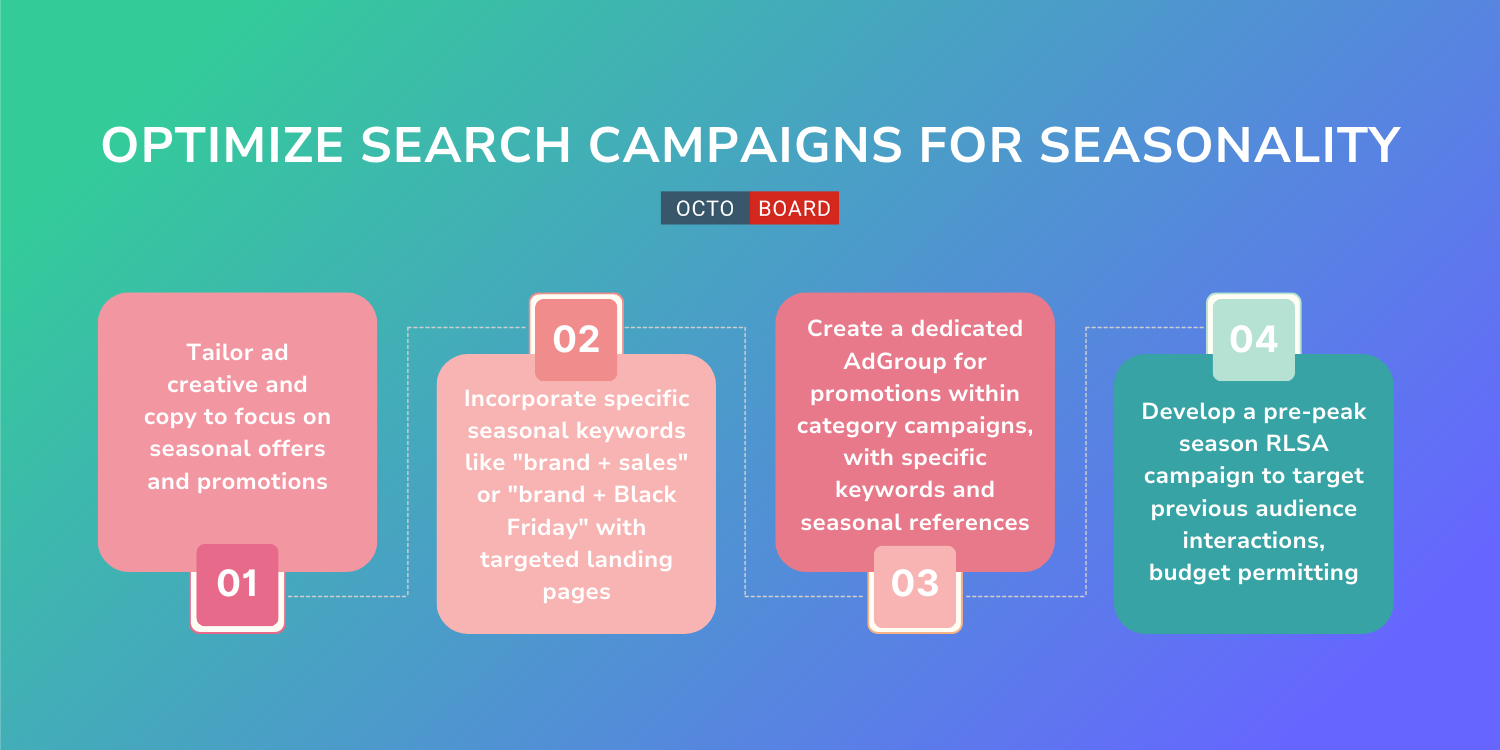 OPTIMIZE SEARCH CAMPAIGNS FOR SEASONALITY

OCTO BOARD

Tailor ad creative and copy to focus on seasonal offers and promotions

01

02

Incorporate specific seasonal keywords like "brand + sales" or "brand + Black Friday" with targeted landing pages

Create a dedicated AdGroup for promotions within category campaigns, with specific keywords and seasonal references

03

04

Develop a pre-peak season RLSA campaign to target previous audience interactions, budget permitting